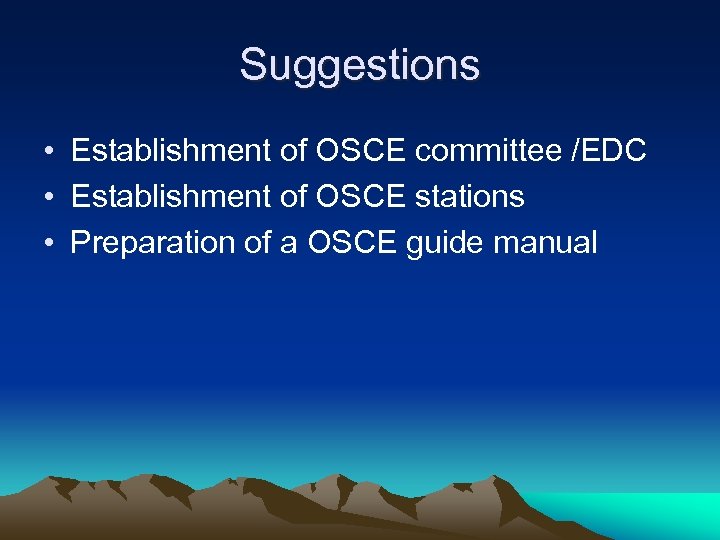 Suggestions

• Establishment of OSCE committee /EDC
• Establishment of OSCE stations
• Preparation of a OSCE guide manual